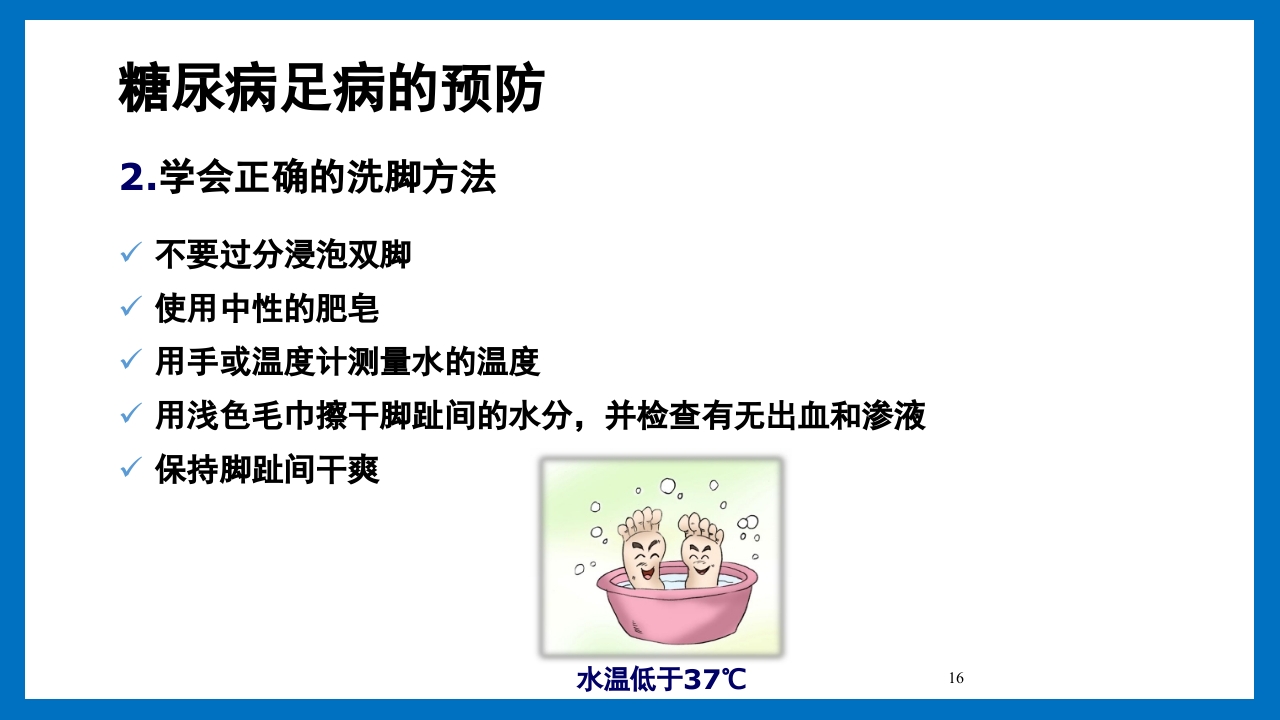 糖尿病足病的预防

2.学会正确的洗脚方法

✓ 不要过分浸泡双脚
✓ 使用中性的肥皂
✓ 用手或温度计测量水的温度
✓ 用浅色毛巾擦干脚趾间的水分，并检查有无出血和渗液
✓ 保持脚趾间干爽

水温低于37℃

16